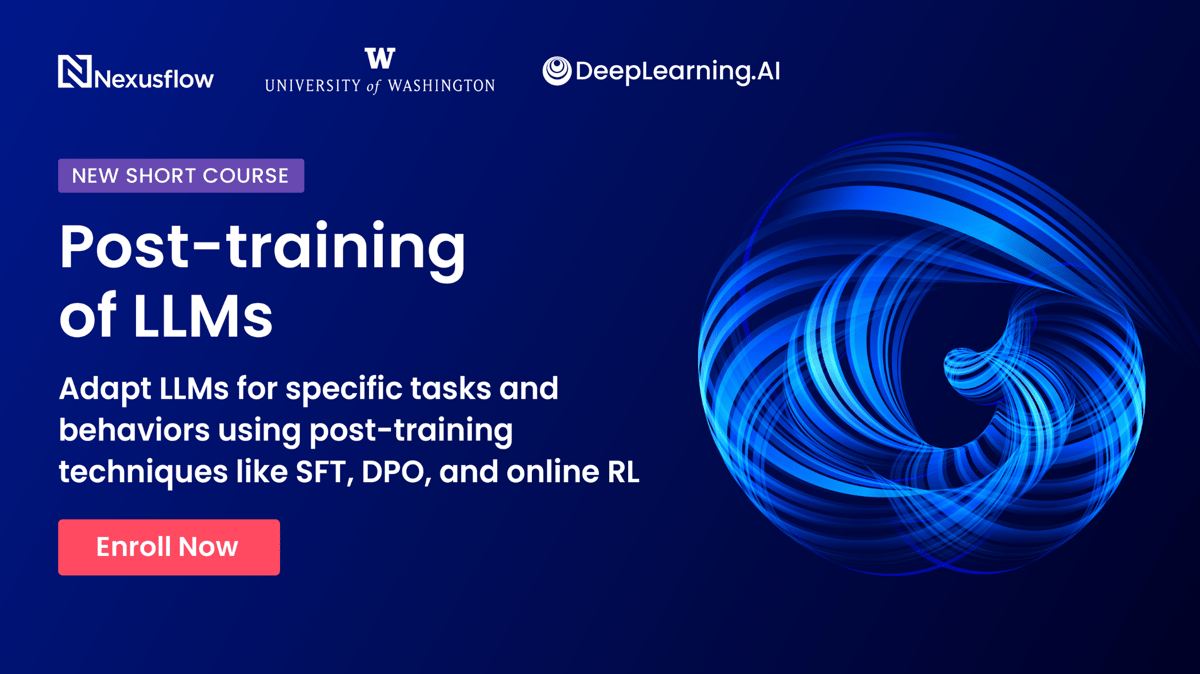 Nexusflow

W
UNIVERSITY of WASHINGTON

DeepLearning.AI

NEW SHORT COURSE

Post-training of LLMs

Adapt LLMs for specific tasks and behaviors using post-training techniques like SFT, DPO, and online RL

Enroll Now